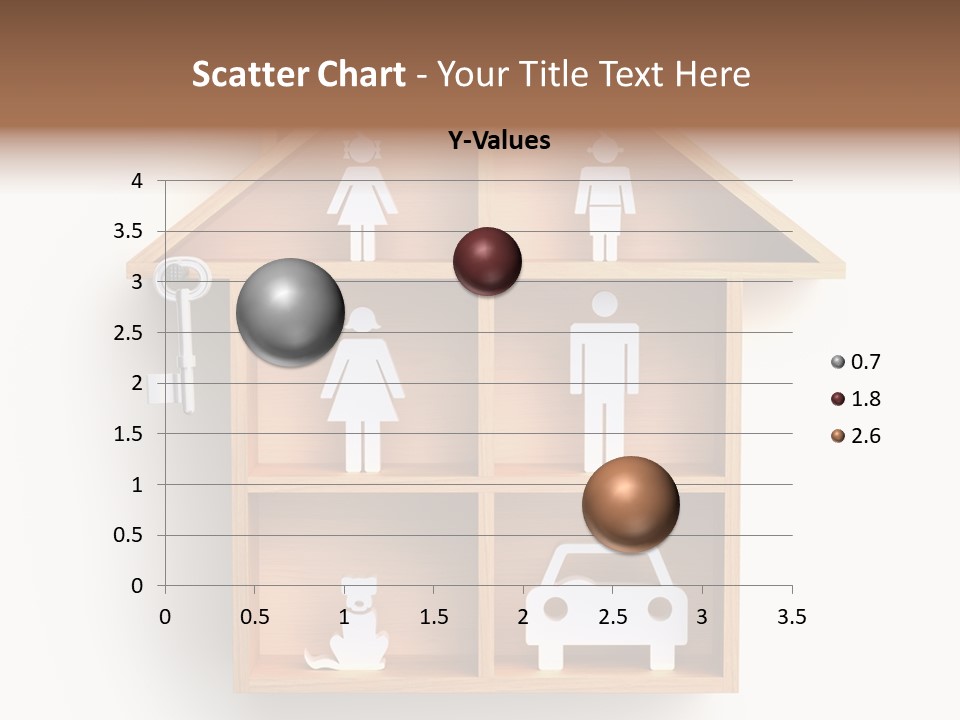 Scatter Chart - Your Title Text Here

Y-Values

4
3.5
3
2.5
2
1.5
1
0.5
0

0 0.5 1 1.5 2 2.5 3 3.5

0.7
1.8
2.6